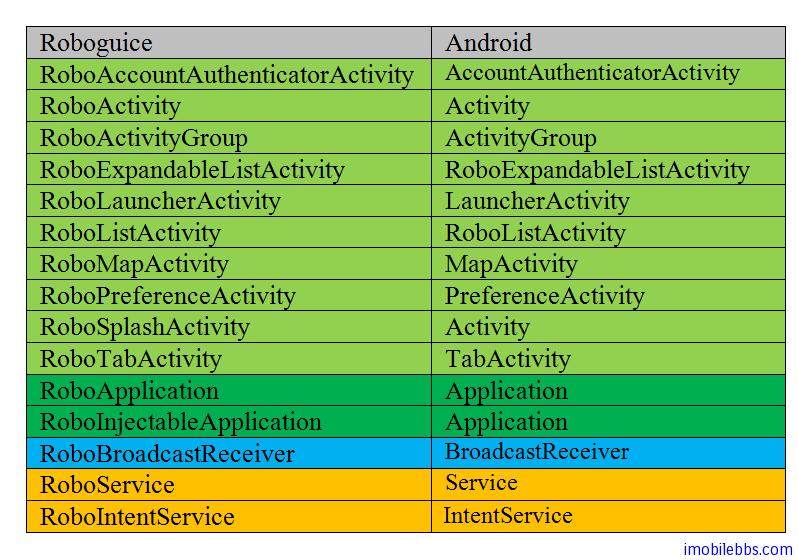 | Roboguice | Android |
|---|---|
| RoboAccountAuthenticatorActivity | AccountAuthenticatorActivity |
| RoboActivity | Activity |
| RoboActivityGroup | ActivityGroup |
| RoboExpandableListActivity | RoboExpandableListActivity |
| RoboLauncherActivity | LauncherActivity |
| RoboListActivity | RoboListActivity |
| RoboMapActivity | MapActivity |
| RoboPreferenceActivity | PreferenceActivity |
| RoboSplashActivity | Activity |
| RoboTabActivity | TabActivity |
| RoboApplication | Application |
| RoboInjectableApplication | Application |
| RoboBroadcastReceiver | BroadcastReceiver |
| RoboService | Service |
| RoboIntentService | IntentService |

imobilebbs.com